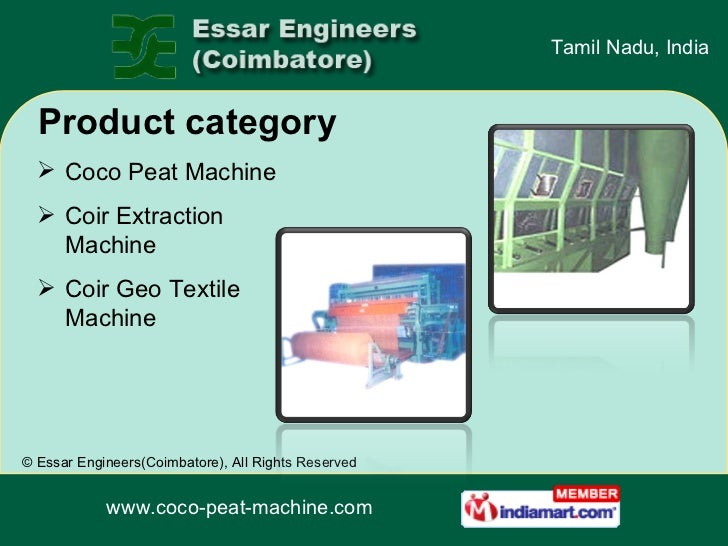 Essar Engineers (Coimbatore)

Tamil Nadu, India

Product category

➢ Coco Peat Machine

➢ Coir Extraction Machine

➢ Coir Geo Textile Machine

© Essar Engineers(Coimbatore), All Rights Reserved

www.coco-peat-machine.com

MEMBER indiamart.com